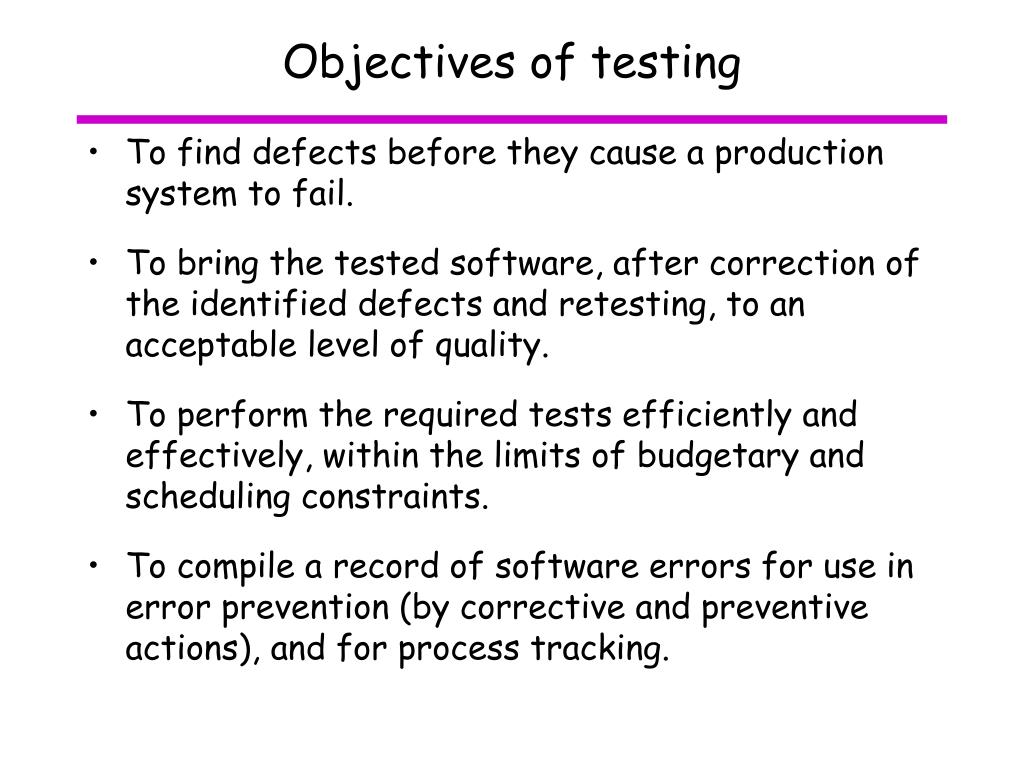 Objectives of testing

• To find defects before they cause a production system to fail.

• To bring the tested software, after correction of the identified defects and retesting, to an acceptable level of quality.

• To perform the required tests efficiently and effectively, within the limits of budgetary and scheduling constraints.

• To compile a record of software errors for use in error prevention (by corrective and preventive actions), and for process tracking.